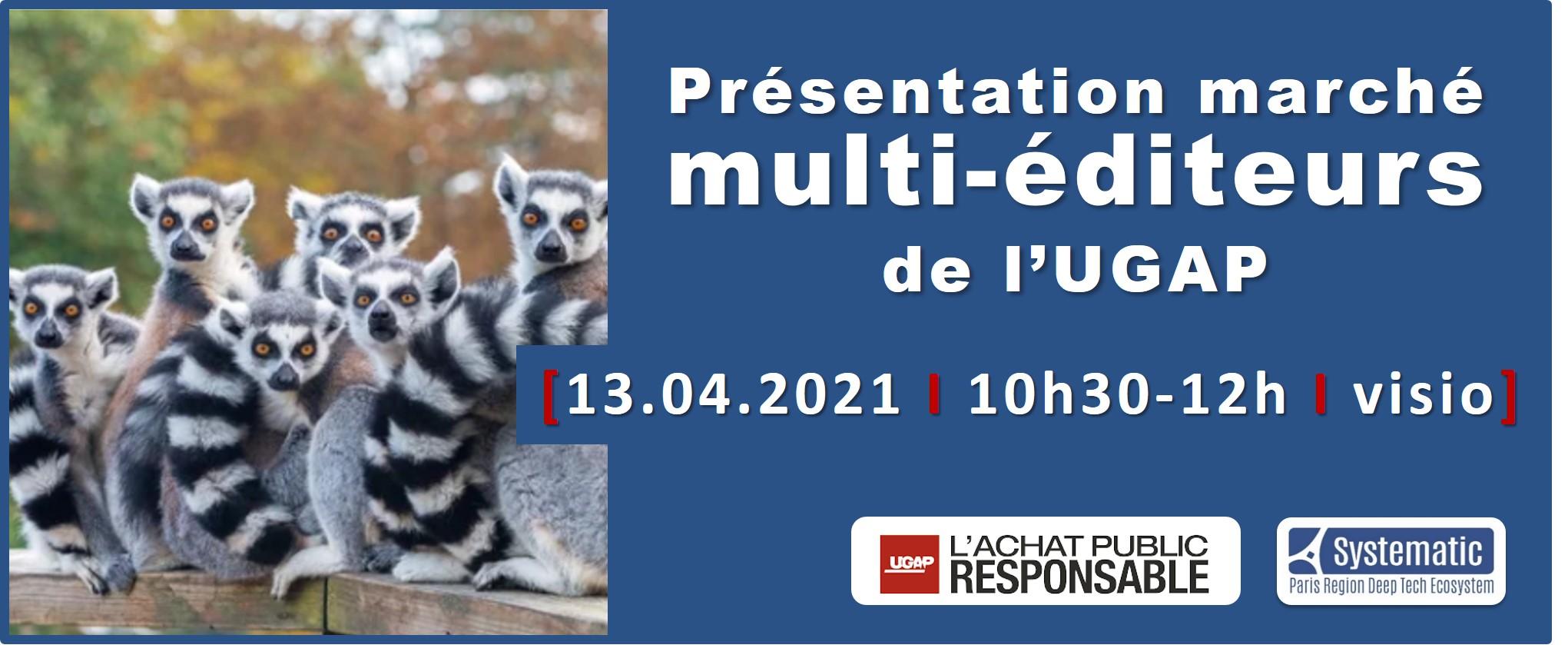 Présentation marché
multi-éditeurs
de l'UGAP

[13.04.2021 I 10h30-12h I visio]

UGAP L'ACHAT PUBLIC RESPONSABLE

Systematic
Paris Region Deep Tech Ecosystem